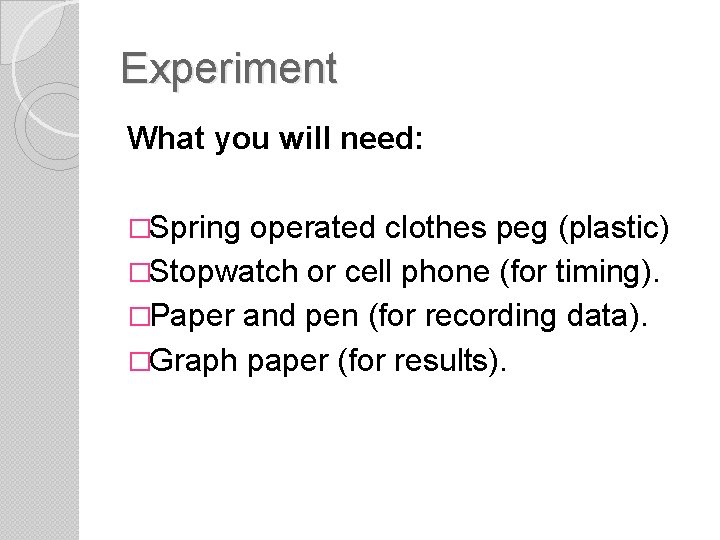 Experiment

What you will need:

□Spring operated clothes peg (plastic)
□Stopwatch or cell phone (for timing).
□Paper and pen (for recording data).
□Graph paper (for results).